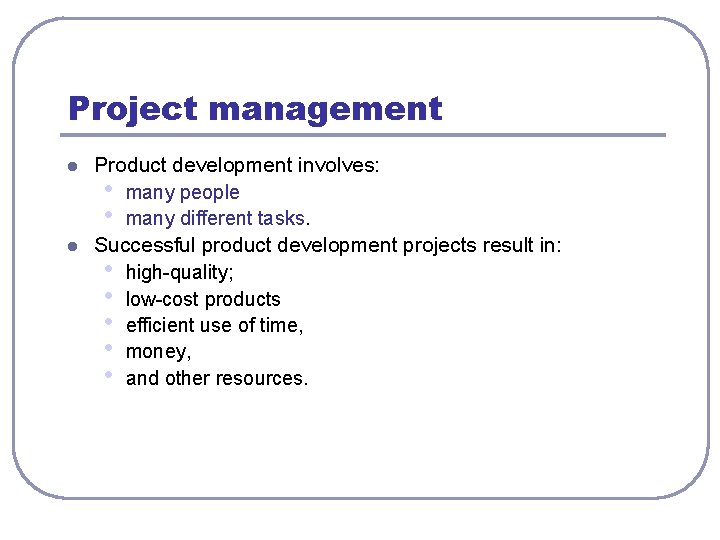 Project management

- Product development involves:
  - many people
  - many different tasks.
- Successful product development projects result in:
  - high-quality;
  - low-cost products
  - efficient use of time,
  - money,
  - and other resources.